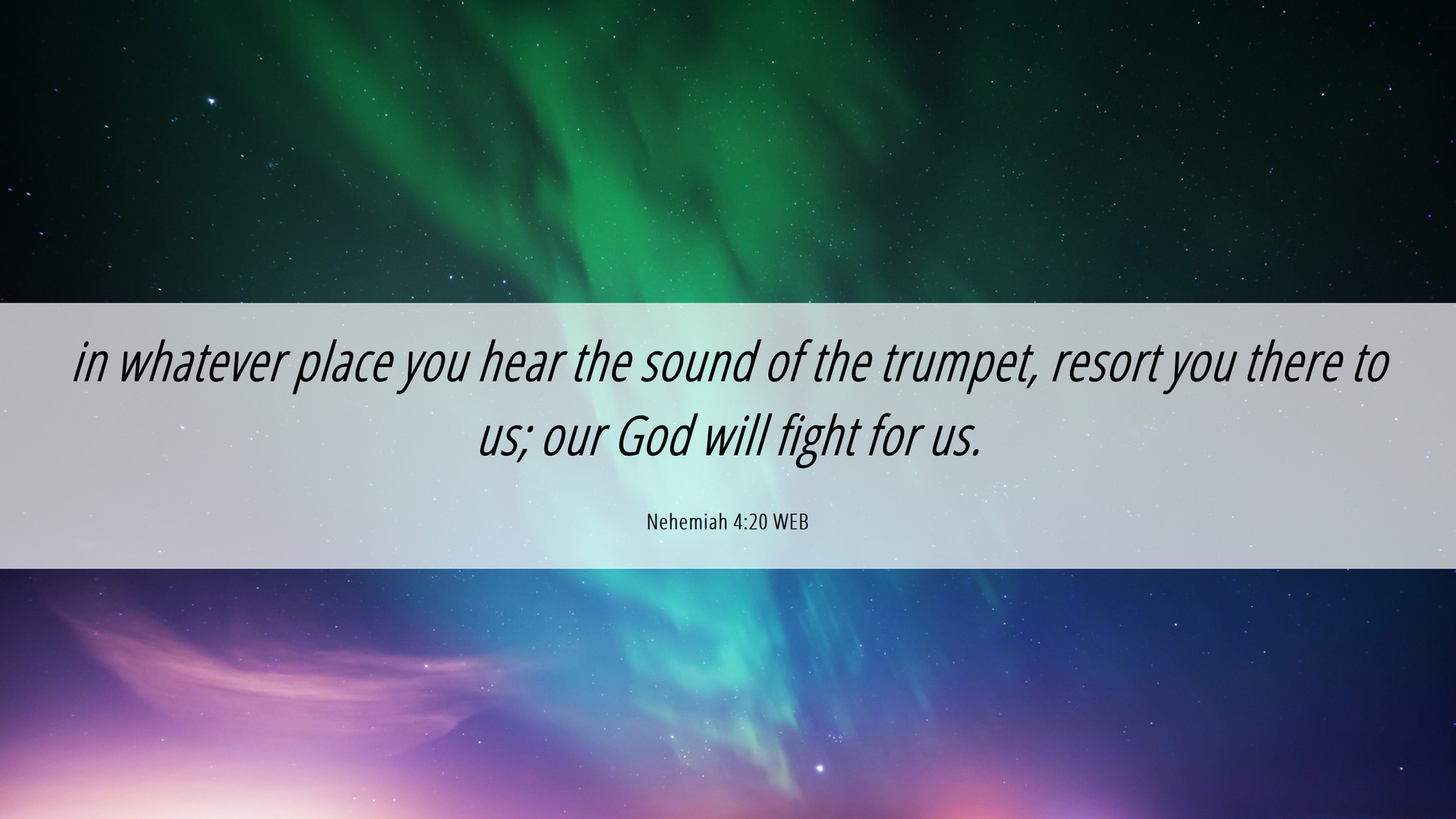 in whatever place you hear the sound of the trumpet, resort you there to us; our God will fight for us.

Nehemiah 4:20 WEB